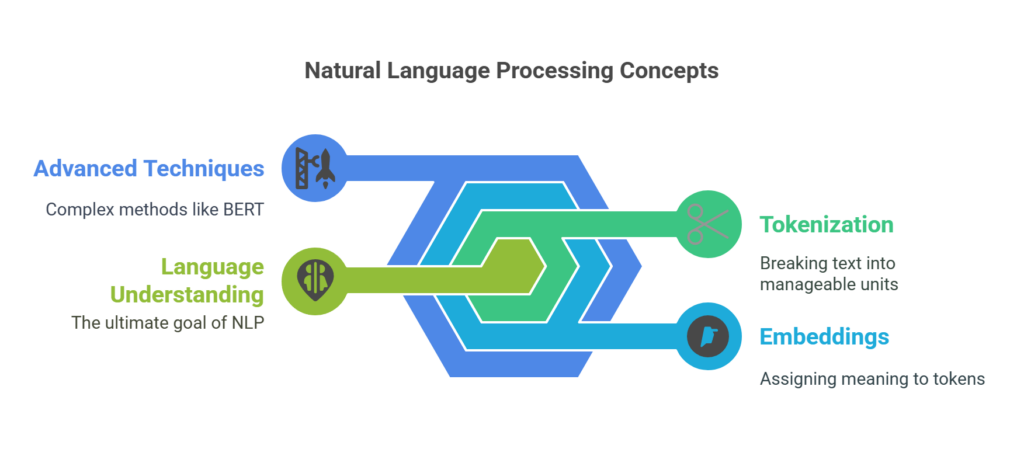 Natural Language Processing Concepts

Advanced Techniques

Complex methods like BERT

Language Understanding

The ultimate goal of NLP

Tokenization

Breaking text into manageable units

Embeddings

Assigning meaning to tokens